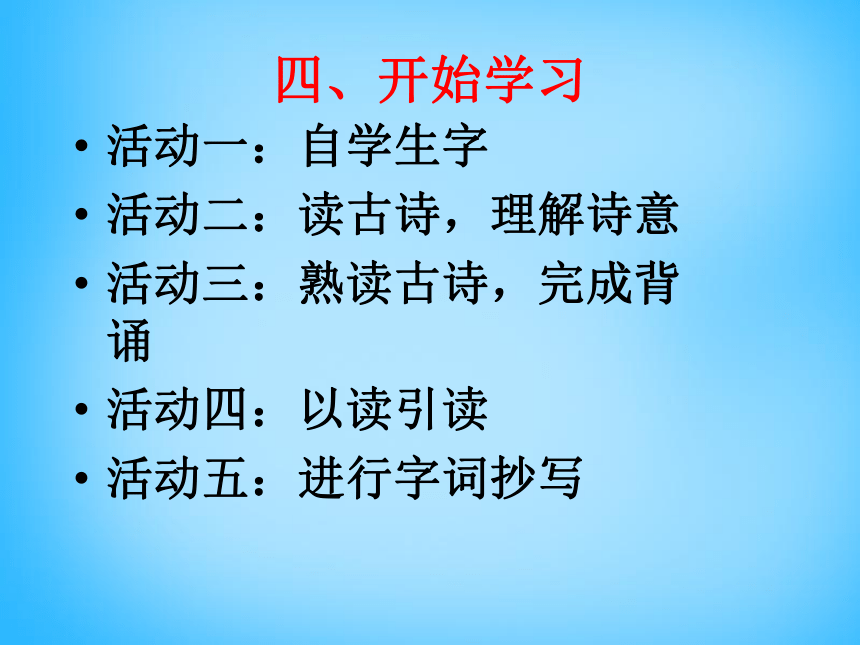 四、开始学习

• 活动一：自学生字
• 活动二：读古诗，理解诗意
• 活动三：熟读古诗，完成背诵
• 活动四：以读引读
• 活动五：进行字词抄写